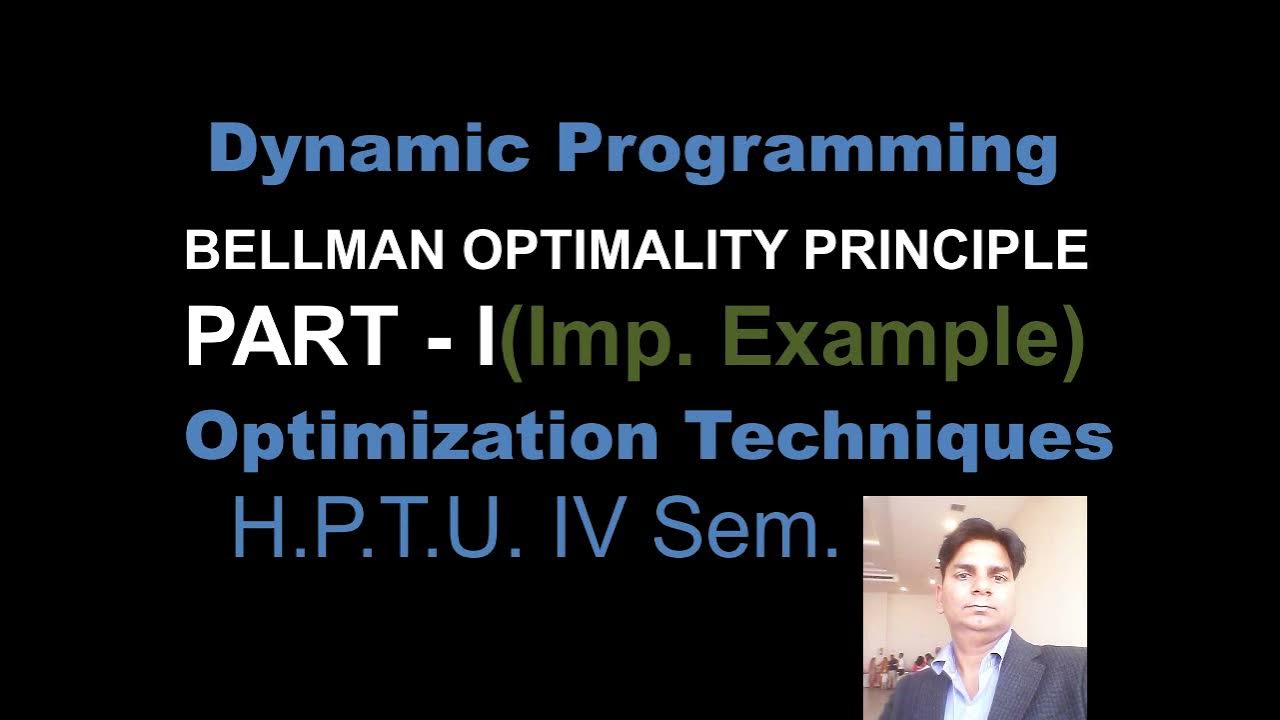 Dynamic Programming

BELLMAN OPTIMALITY PRINCIPLE

PART - I(Imp. Example)

Optimization Techniques

H.P.T.U. IV Sem.